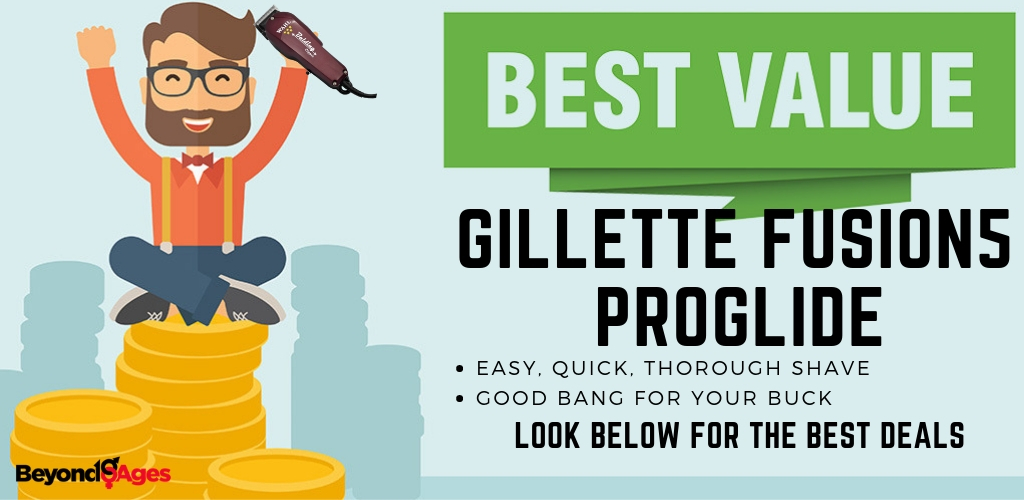 BEST VALUE

GILLETTE FUSION5 PROGLIDE

• EASY, QUICK, THOROUGH SHAVE
• GOOD BANG FOR YOUR BUCK

LOOK BELOW FOR THE BEST DEALS

Beyond Ages